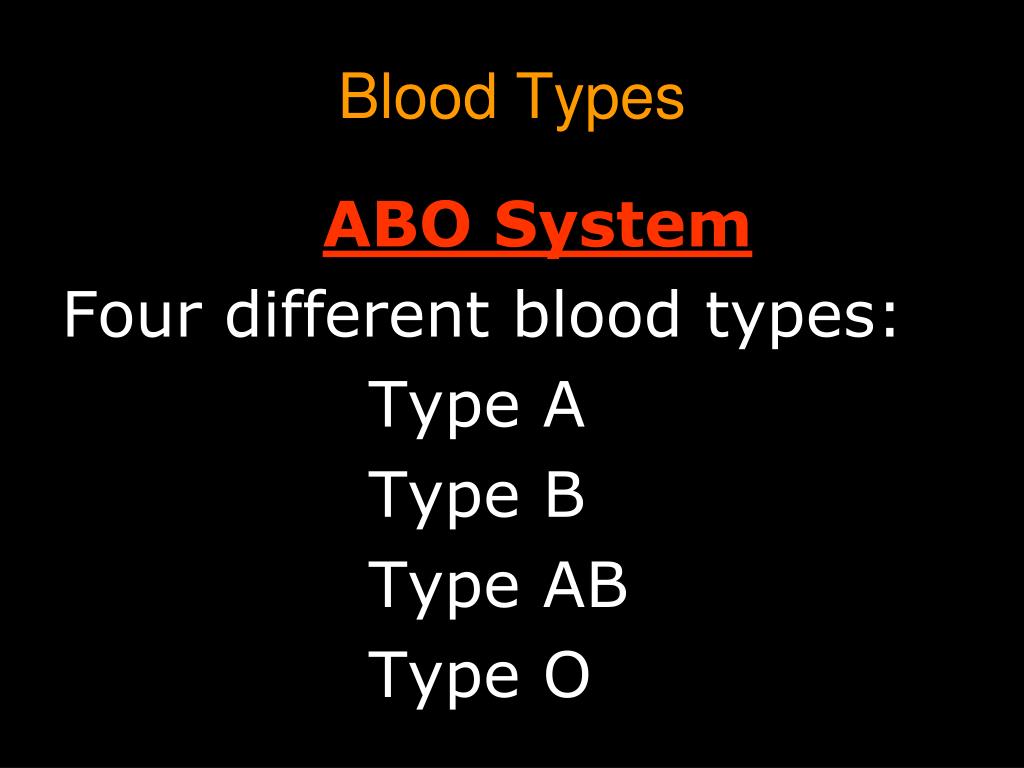 Blood Types

ABO System

Four different blood types:

Type A

Type B

Type AB

Type O